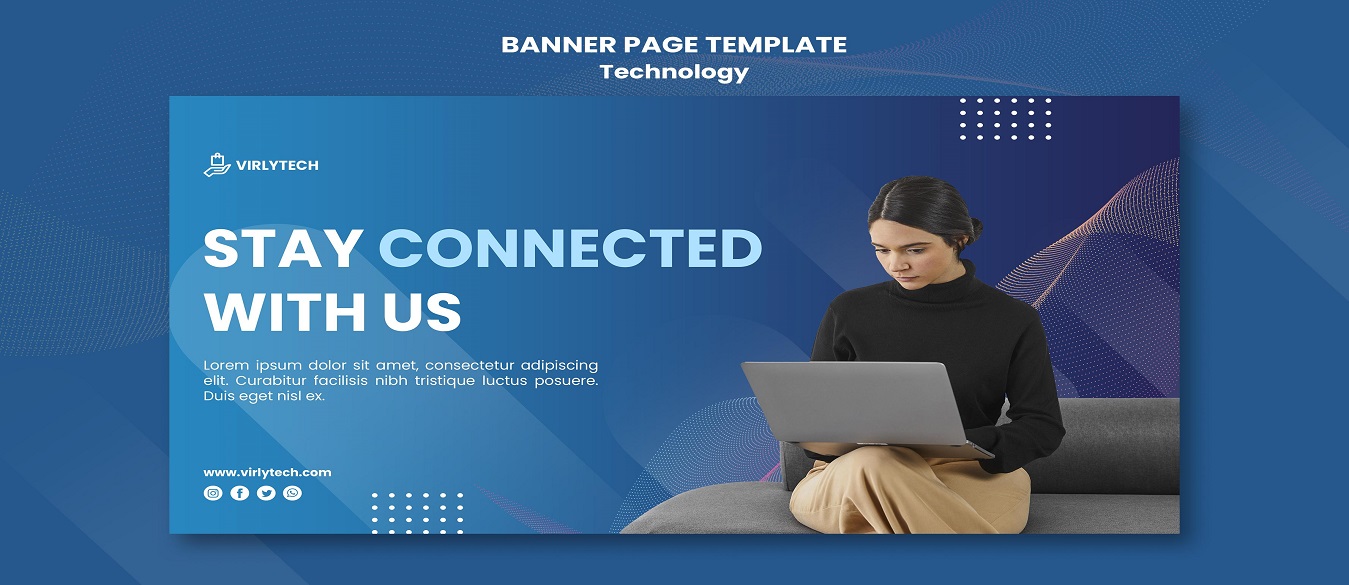 BANNER PAGE TEMPLATE
Technology

VIRLYTECH

STAY CONNECTED WITH US

Lorem ipsum dolor sit amet, consectetur adipiscing elit. Curabitur facilisis nibh tristique luctus posuere. Duis eget nisl ex.

www.virlytech.com